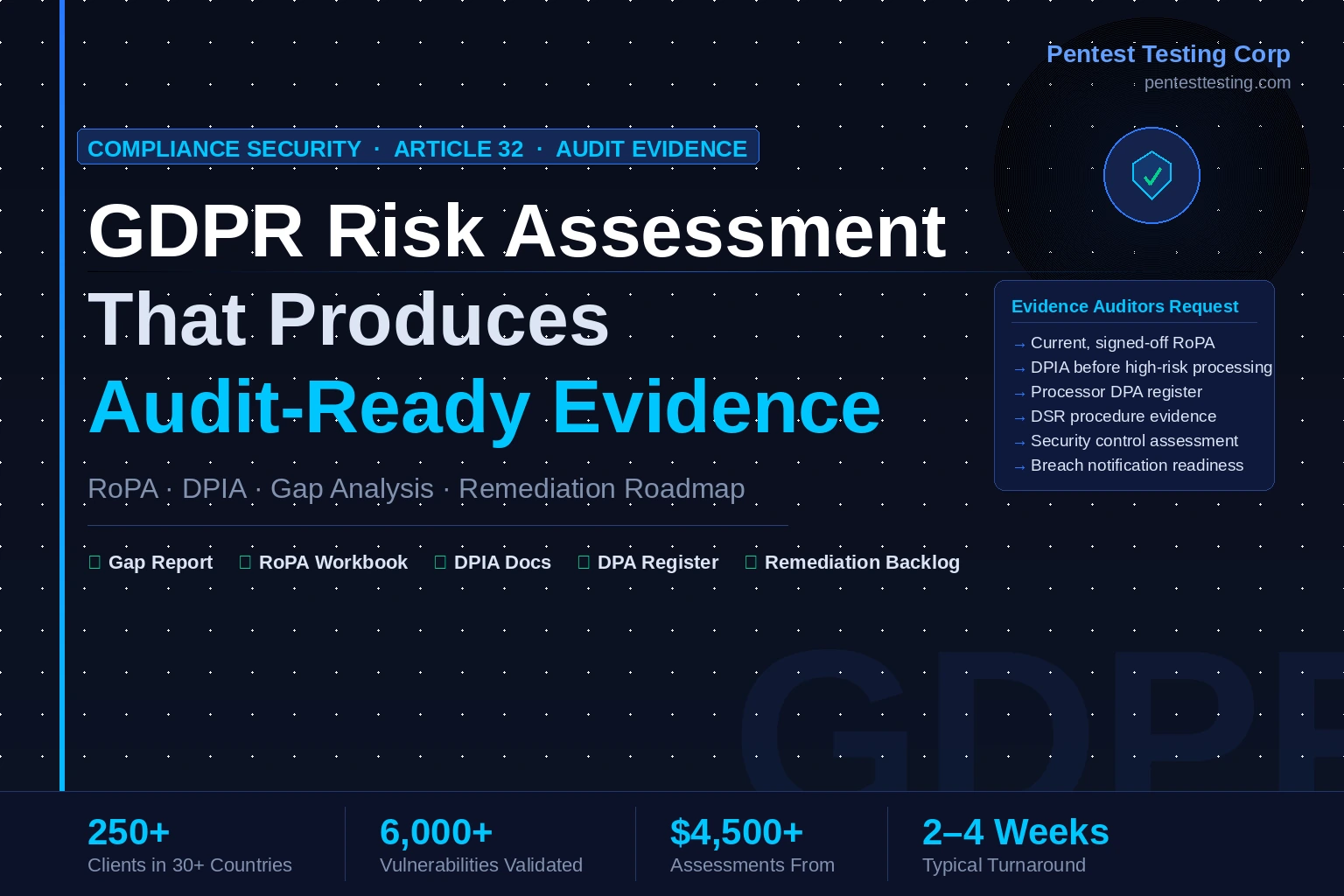 Pentest Testing Corp
pentesttesting.com

COMPLIANCE SECURITY · ARTICLE 32 · AUDIT EVIDENCE

GDPR Risk Assessment That Produces Audit-Ready Evidence

RoPA · DPIA · Gap Analysis · Remediation Roadmap

Gap Report RoPA Workbook DPIA Docs DPA Register Remediation Backlog

Evidence Auditors Request
→ Current, signed-off RoPA
→ DPIA before high-risk processing
→ Processor DPA register
→ DSR procedure evidence
→ Security control assessment
→ Breach notification readiness

GDPR

250+
Clients in 30+ Countries

6,000+
Vulnerabilities Validated

$4,500+
Assessments From

2–4 Weeks
Typical Turnaround